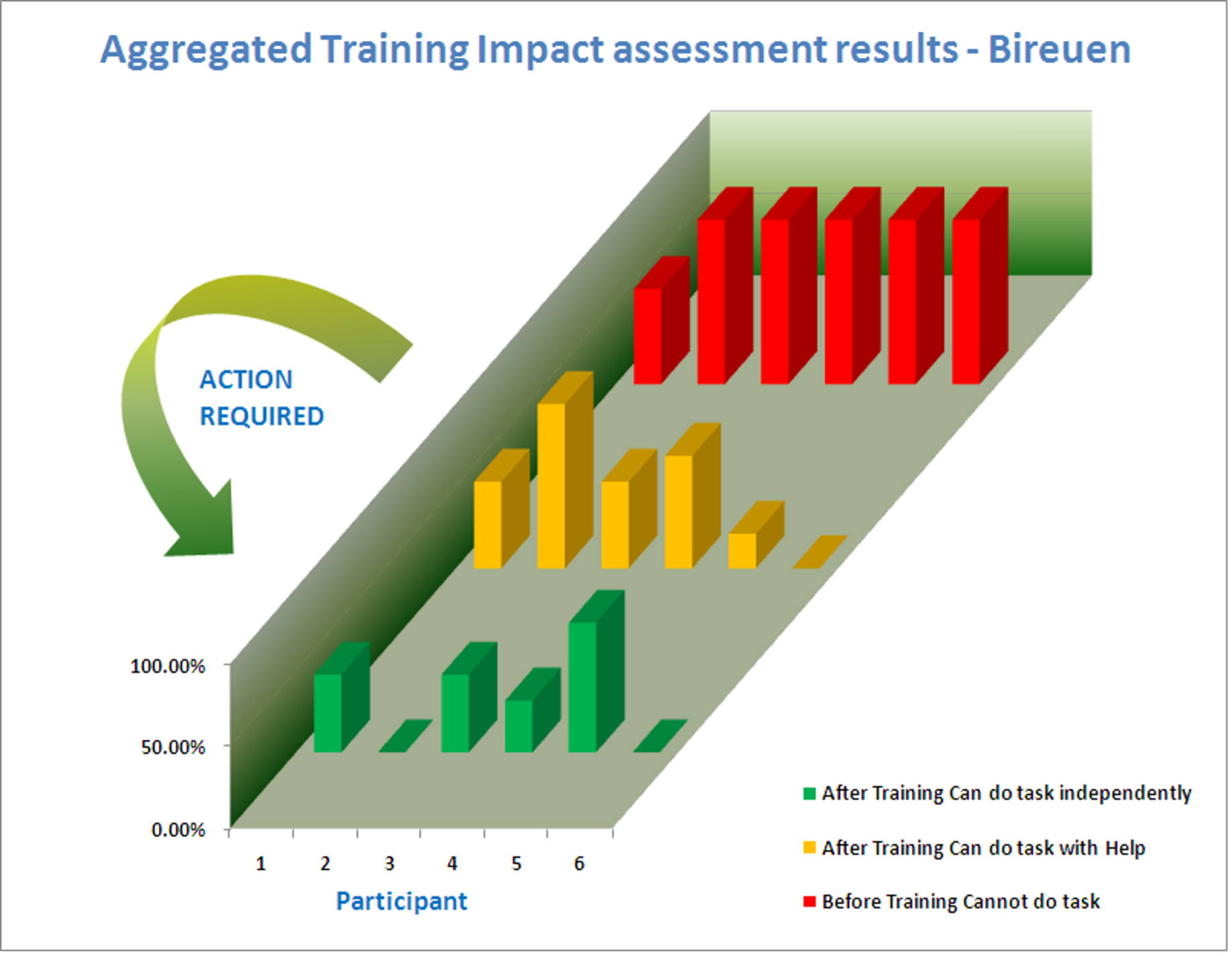 Aggregated Training Impact assessment results - Bireuen

ACTION
REQUIRED

100.00%
50.00%
0.00%

1
2
3
4
5
6

Participant

After Training Can do task independently
After Training Can do task with Help
Before Training Cannot do task